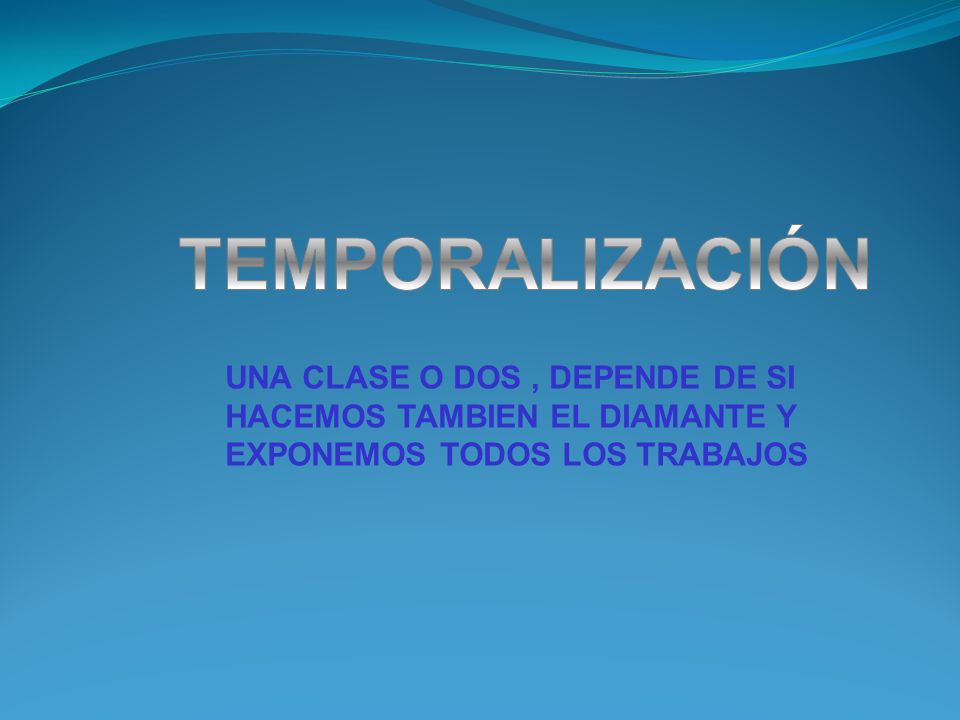 TEMPORALIZACIÓN

UNA CLASE O DOS , DEPENDE DE SI HACEMOS TAMBIEN EL DIAMANTE Y EXPONEMOS TODOS LOS TRABAJOS